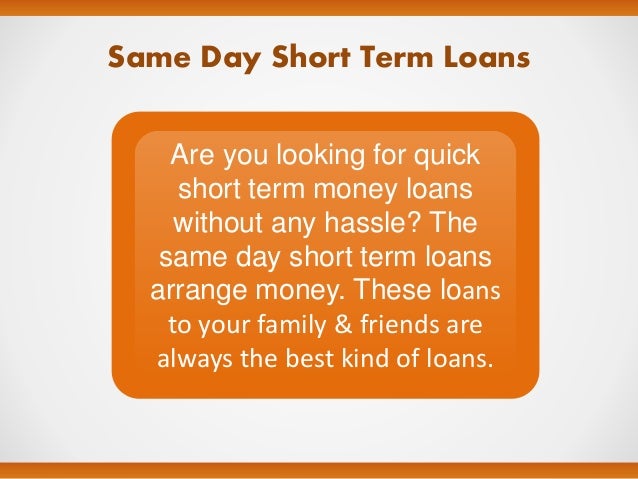 Same Day Short Term Loans

Are you looking for quick short term money loans without any hassle? The same day short term loans arrange money. These loans to your family & friends are always the best kind of loans.